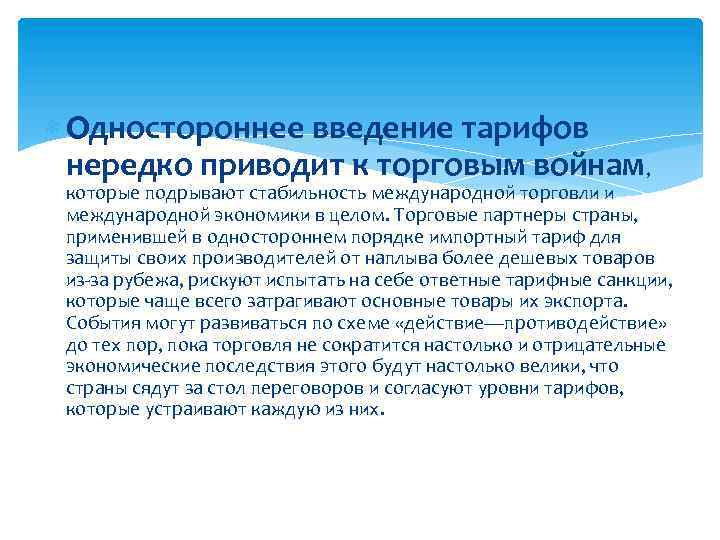 Одностороннее введение тарифов нередко приводит к торговым войнам, которые подрывают стабильность международной торговли и международной экономики в целом. Торговые партнеры страны, применившей в одностороннем порядке импортный тариф для защиты своих производителей от наплыва более дешевых товаров из-за рубежа, рискуют испытать на себе ответные тарифные санкции, которые чаще всего затрагивают основные товары их экспорта. События могут развиваться по схеме «действие—противодействие» до тех пор, пока торговля не сократится настолько и отрицательные экономические последствия этого будут настолько велики, что страны сядут за стол переговоров и согласуют уровни тарифов, которые устраивают каждую из них.